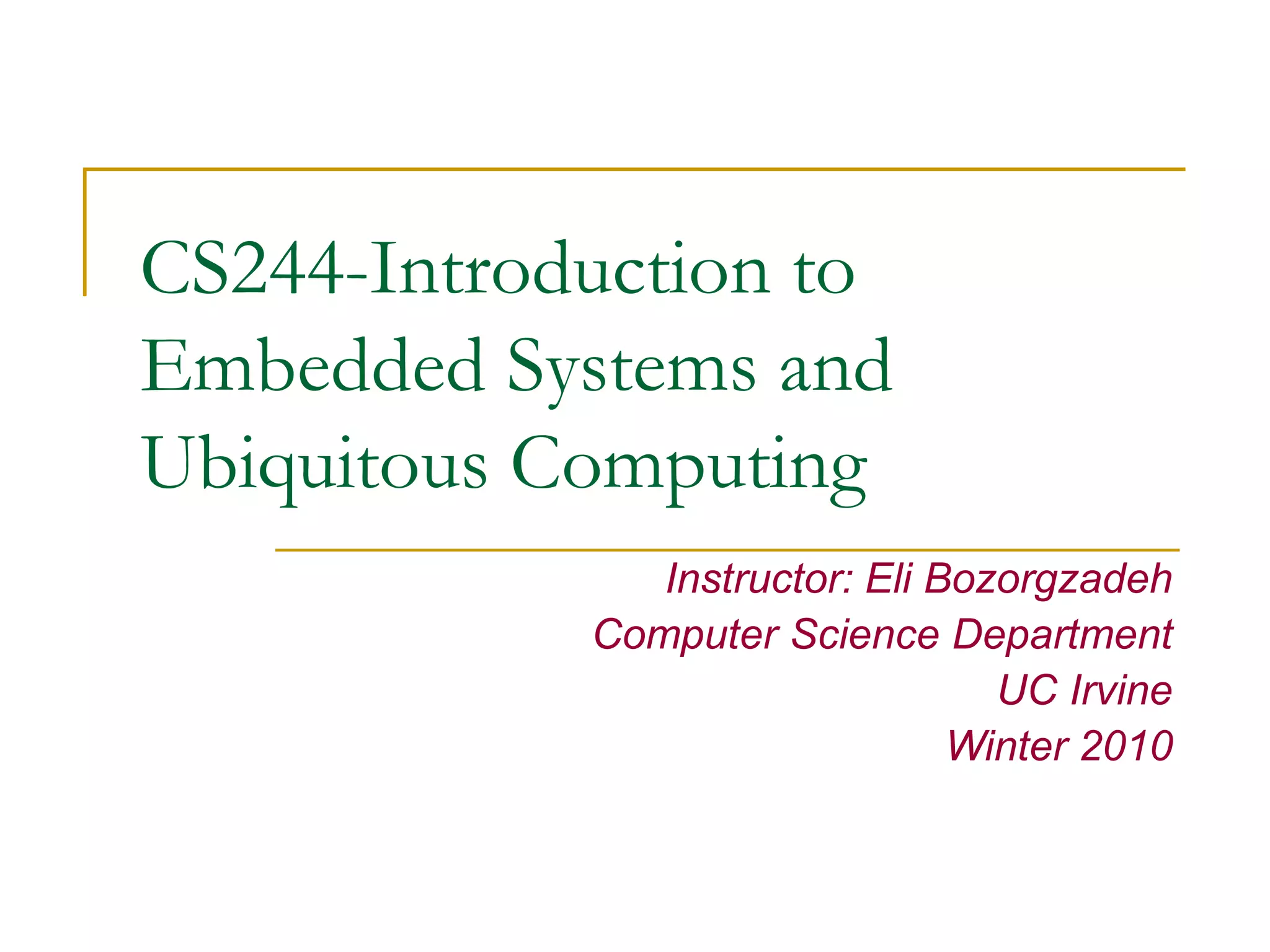 CS244-Introduction to Embedded Systems and Ubiquitous Computing

Instructor: Eli Bozorgzadeh
Computer Science Department
UC Irvine
Winter 2010